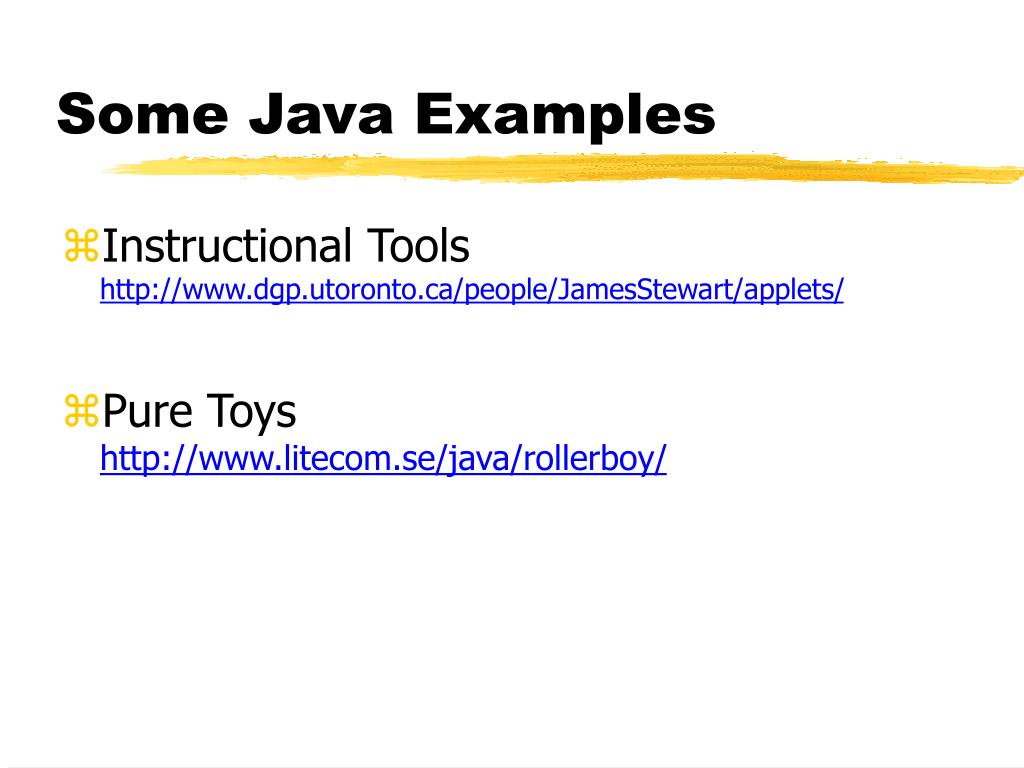 Some Java Examples

⌘Instructional Tools
http://www.dgp.utoronto.ca/people/JamesStewart/applets/

⌘Pure Toys
http://www.litecom.se/java/rollerboy/